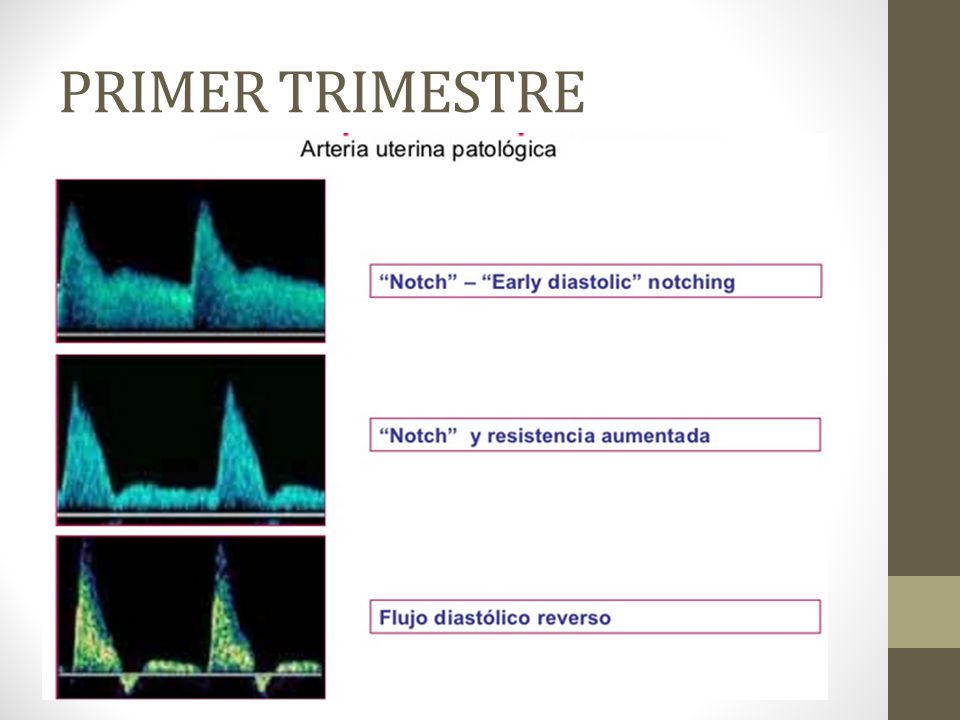 PRIMER TRIMESTRE

Arteria uterina patológica

“Notch” – “Early diastolic” notching

“Notch” y resistencia aumentada

Flujo diastólico reverso